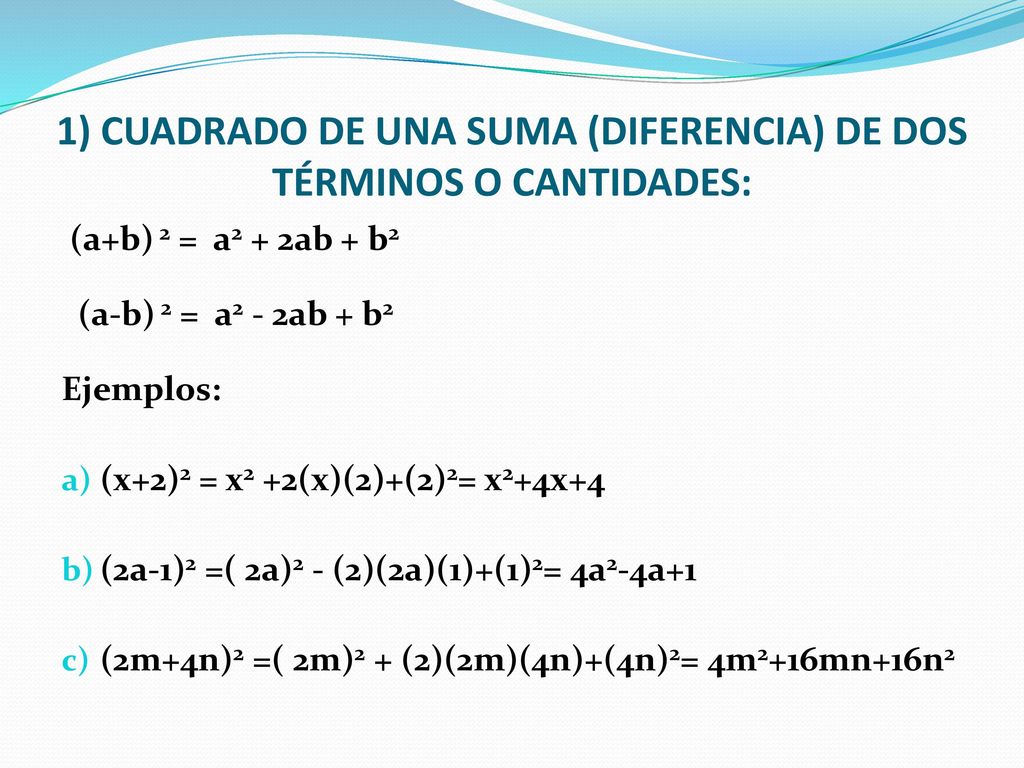 1) CUADRADO DE UNA SUMA (DIFERENCIA) DE DOS TÉRMINOS O CANTIDADES:

$(a+b)^2 = a^2 + 2ab + b^2$

$(a-b)^2 = a^2 - 2ab + b^2$

Ejemplos:

a) $(x+2)^2 = x^2 +2(x)(2)+(2)^2= x^2+4x+4$

b) $(2a-1)^2 =( 2a)^2 - (2)(2a)(1)+(1)^2= 4a^2-4a+1$

c) $(2m+4n)^2 =( 2m)^2 + (2)(2m)(4n)+(4n)^2= 4m^2+16mn+16n^2$